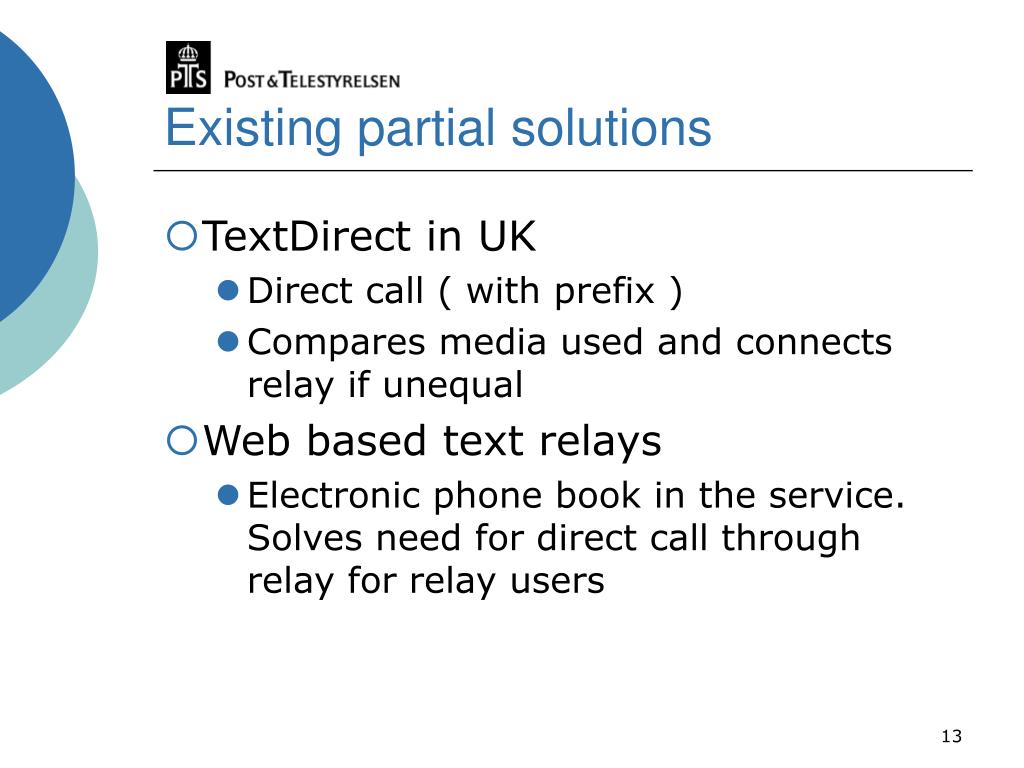 PTS POST&TELESTYRELSEN

Existing partial solutions

TextDirect in UK

Direct call ( with prefix )

Compares media used and connects relay if unequal

Web based text relays

Electronic phone book in the service. Solves need for direct call through relay for relay users

13